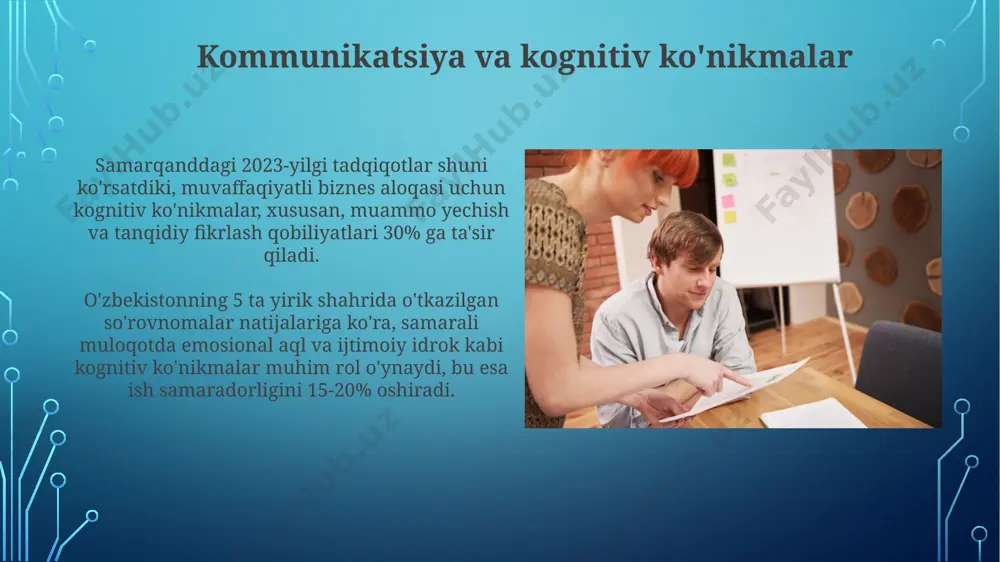 Kommunikatsiya va kognitiv ko'nikmalar

Samarqanddagi 2023-yilgi tadqiqotlar shuni ko'rsatdiki, muvaffaqiyatli biznes aloqasi uchun kognitiv ko'nikmalar, xususan, muammo yechish va tanqidiy fikrlash qobiliyatlari 30% ga ta'sir qiladi.

O'zbekistonning 5 ta yirik shahrida o'tkazilgan so'rovnomalar natijalariga ko'ra, samarali muloqotda emosional aql va ijtimoiy idrok kabi kognitiv ko'nikmalar muhim rol o'ynaydi, bu esa ish samaradorligini 15-20% oshiradi.

FaylHub.uz FaylHub.uz FaylHub.uz FaylHub.uz